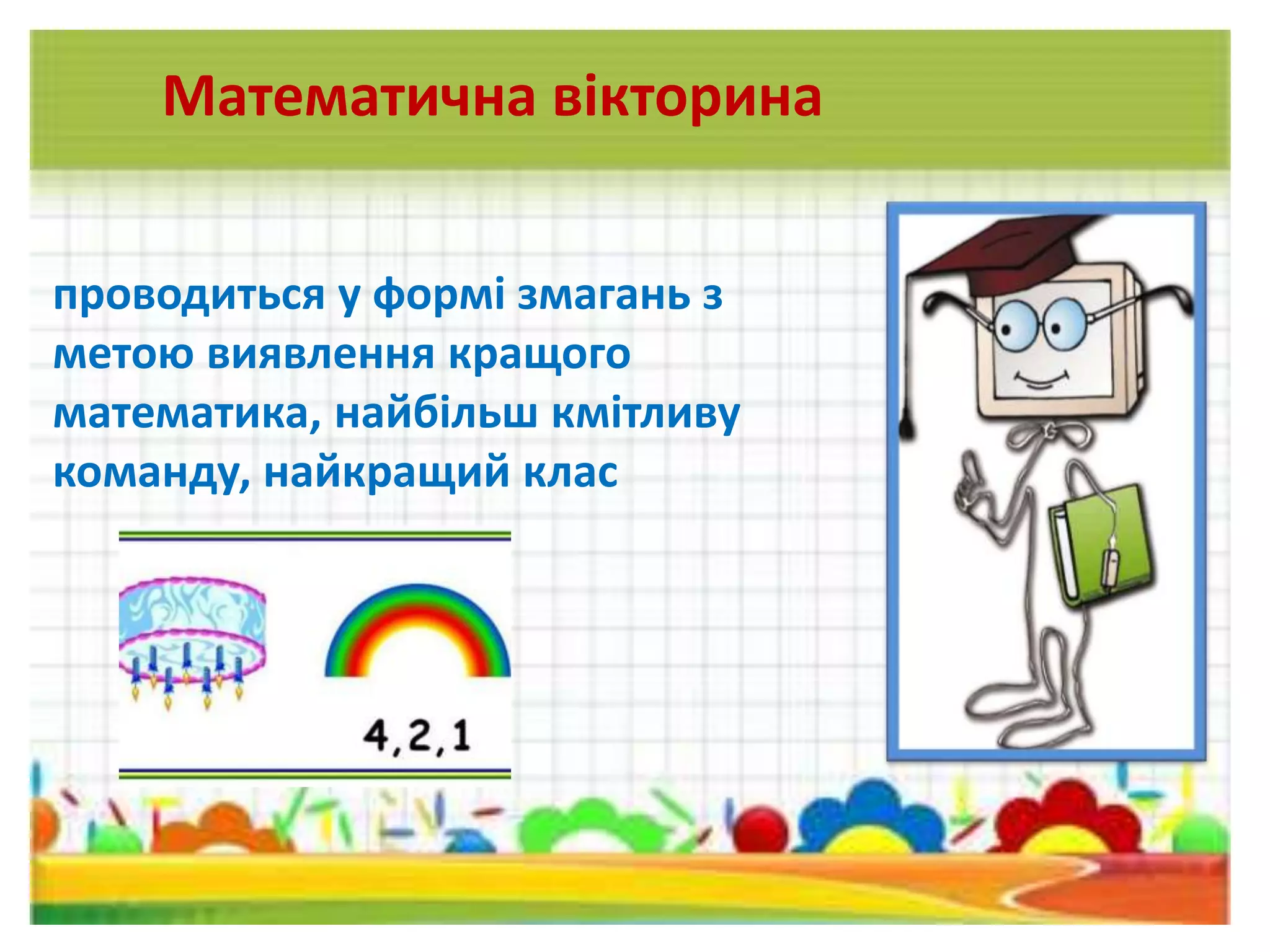 Математична вікторина

проводиться у формі змагань з метою виявлення кращого математика, найбільш кмітливу команду, найкращий клас

4,2,1